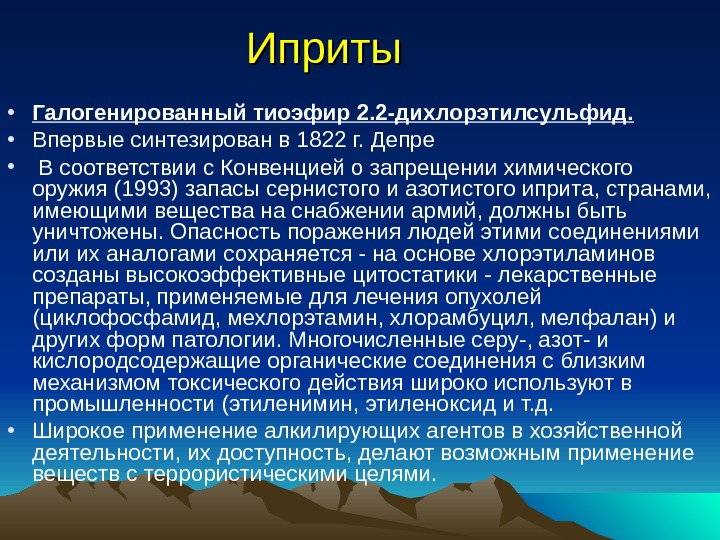 Иприты

• Галогенированный тиоэфир 2.2-дихлорэтилсульфид.
• Впервые синтезирован в 1822 г. Депре
• В соответствии с Конвенцией о запрещении химического оружия (1993) запасы сернистого и азотистого иприта, странами, имеющими вещества на снабжении армий, должны быть уничтожены. Опасность поражения людей этими соединениями или их аналогами сохраняется - на основе хлорэтиламинов созданы высокоэффективные цитостатики - лекарственные препараты, применяемые для лечения опухолей (циклофосфамид, мехлорэтамин, хлорамбуцил, мелфалан) и других форм патологии. Многочисленные серу-, азот- и кислородсодержащие органические соединения с близким механизмом токсического действия широко используют в промышленности (этиленимин, этиленоксид и т.д.
• Широкое применение алкилирующих агентов в хозяйственной деятельности, их доступность, делают возможным применение веществ с террористическими целями.